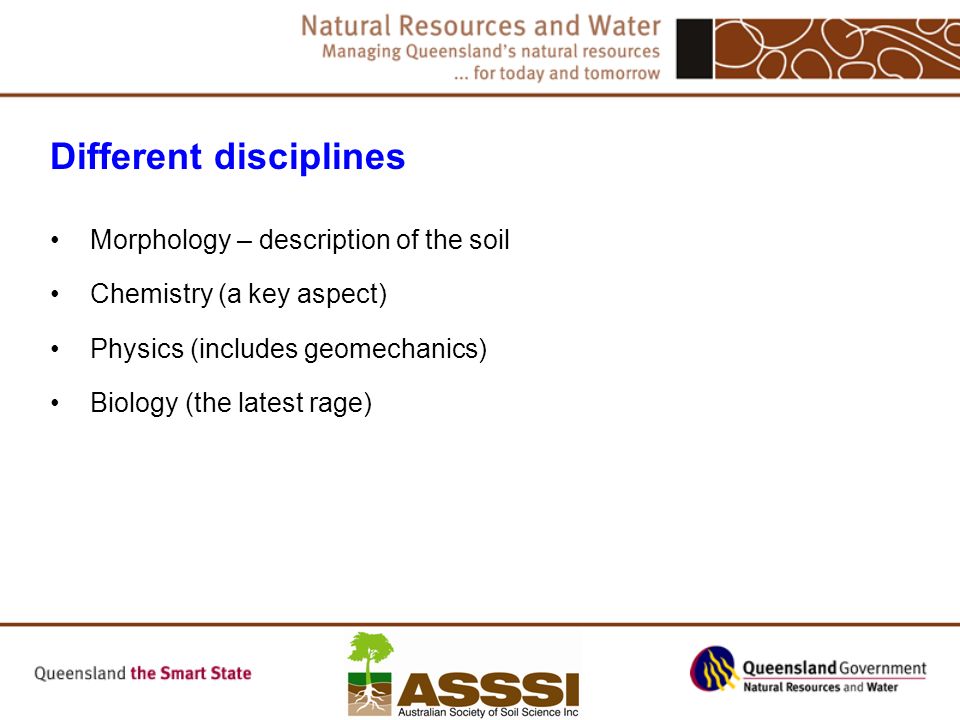 Natural Resources and Water
Managing Queensland's natural resources
... for today and tomorrow

Different disciplines

• Morphology – description of the soil

• Chemistry (a key aspect)

• Physics (includes geomechanics)

• Biology (the latest rage)

Queensland the Smart State

ASSSI
Australian Society of Soil Science Inc

Queensland Government
Natural Resources and Water